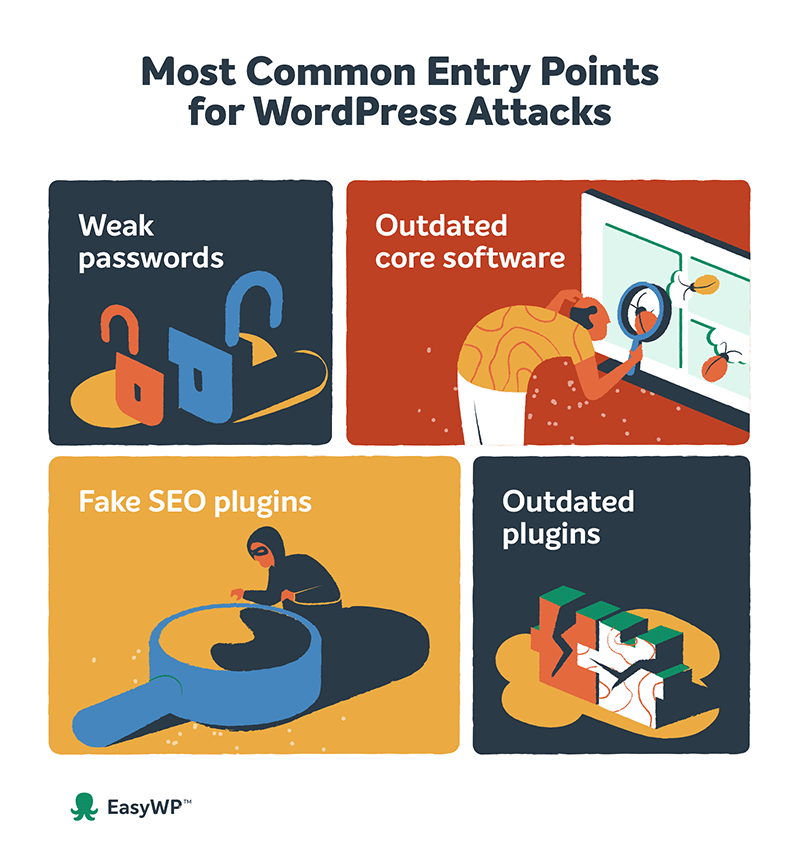 Most Common Entry Points for WordPress Attacks

Weak passwords

Outdated core software

Fake SEO plugins

Outdated plugins

EasyWP™